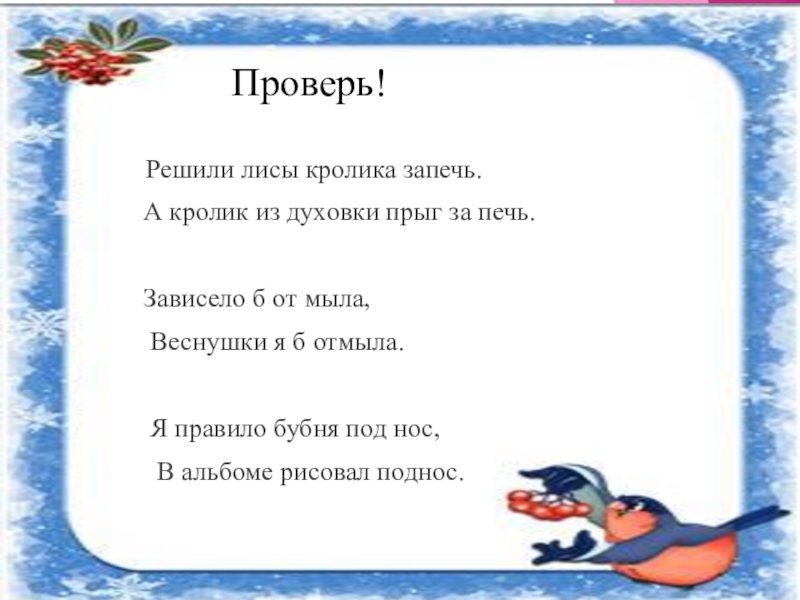 Проверь!

Решили лисы кролика запечь.
А кролик из духовки прыг за печь.

Зависело б от мыла,
Веснушки я б отмыла.

Я правило бубня под нос,
В альбоме рисовал поднос.